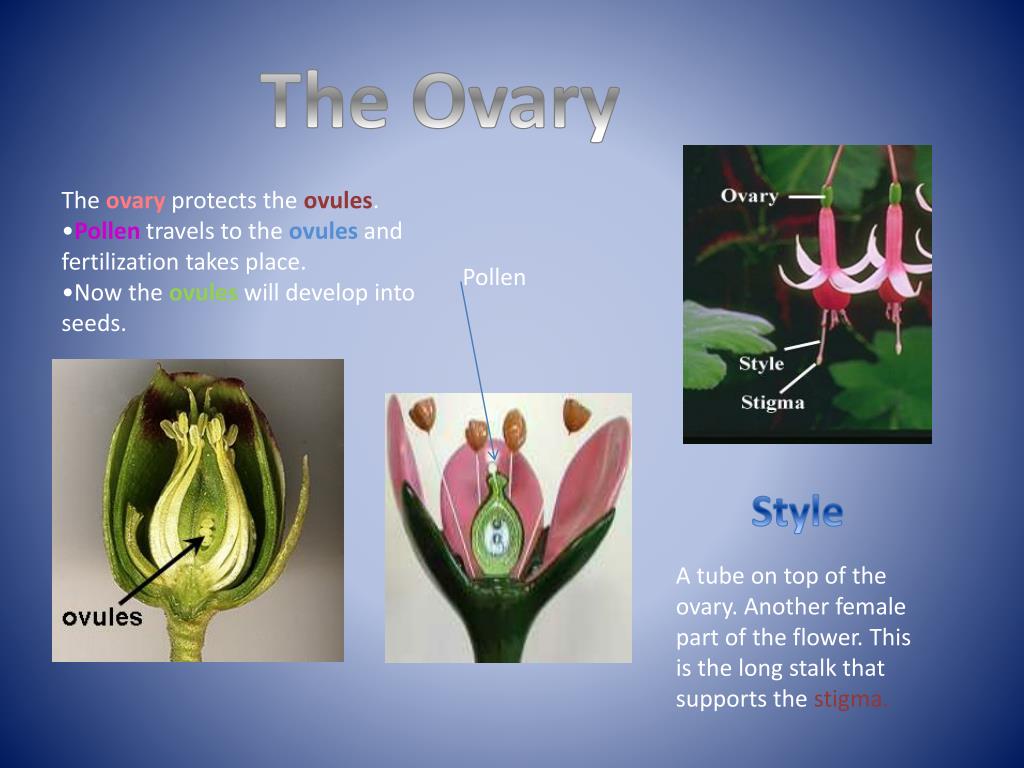 The Ovary

The ovary protects the ovules.
•Pollen travels to the ovules and fertilization takes place.
•Now the ovules will develop into seeds.

Pollen

ovules

Ovary

Style

Stigma

Style

A tube on top of the ovary. Another female part of the flower. This is the long stalk that supports the stigma.